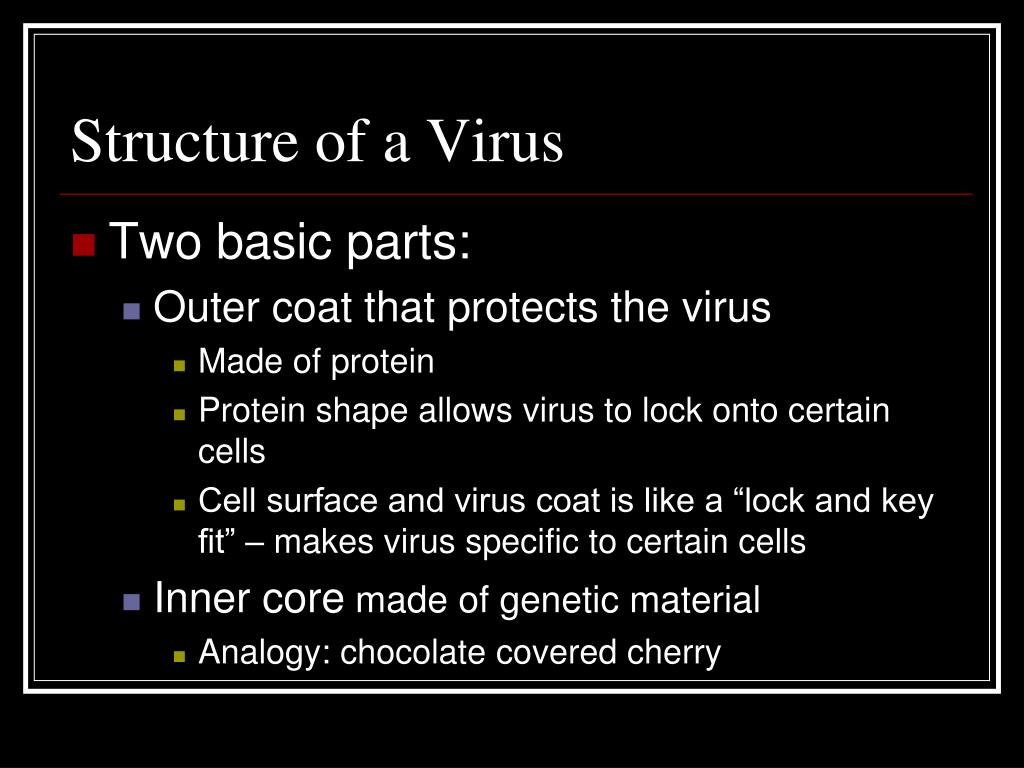 Structure of a Virus

Two basic parts:

Outer coat that protects the virus

Made of protein

Protein shape allows virus to lock onto certain cells

Cell surface and virus coat is like a “lock and key fit” – makes virus specific to certain cells

Inner core made of genetic material

Analogy: chocolate covered cherry